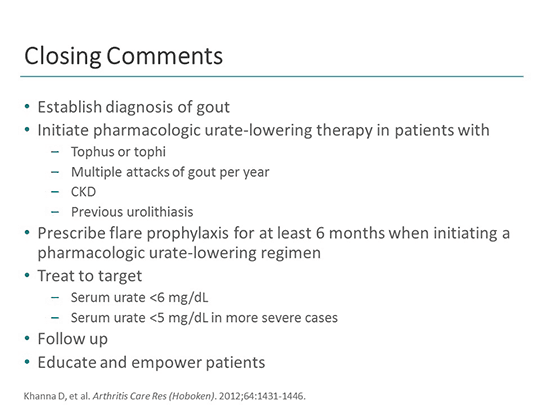 Closing Comments

• Establish diagnosis of gout
• Initiate pharmacologic urate-lowering therapy in patients with
– Tophus or tophi
– Multiple attacks of gout per year
– CKD
– Previous urolithiasis
• Prescribe flare prophylaxis for at least 6 months when initiating a pharmacologic urate-lowering regimen
• Treat to target
– Serum urate <6 mg/dL
– Serum urate <5 mg/dL in more severe cases
• Follow up
• Educate and empower patients

Khanna D, et al. Arthritis Care Res (Hoboken). 2012;64:1431-1446.